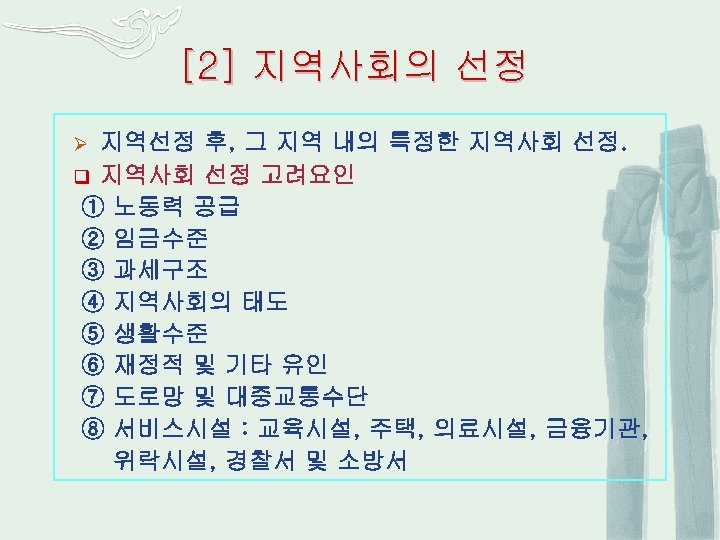 [2] 지역사회의 선정

➢ 지역선정 후, 그 지역 내의 특정한 지역사회 선정.

❑ 지역사회 선정 고려요인

① 노동력 공급
② 임금수준
③ 과세구조
④ 지역사회의 태도
⑤ 생활수준
⑥ 재정적 및 기타 유인
⑦ 도로망 및 대중교통수단
⑧ 서비스시설 : 교육시설, 주택, 의료시설, 금융기관, 위락시설, 경찰서 및 소방서